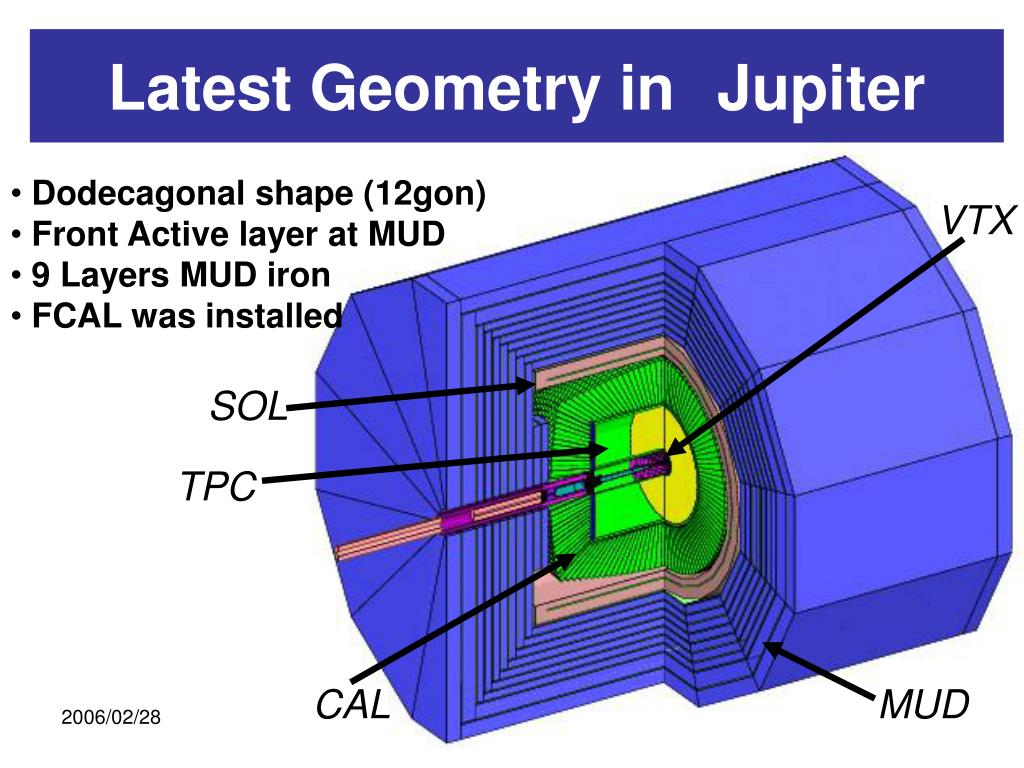 Latest Geometry in Jupiter

• Dodecagonal shape (12gon)
• Front Active layer at MUD
• 9 Layers MUD iron
• FCAL was installed

VTX

SOL

TPC

CAL

MUD

2006/02/28